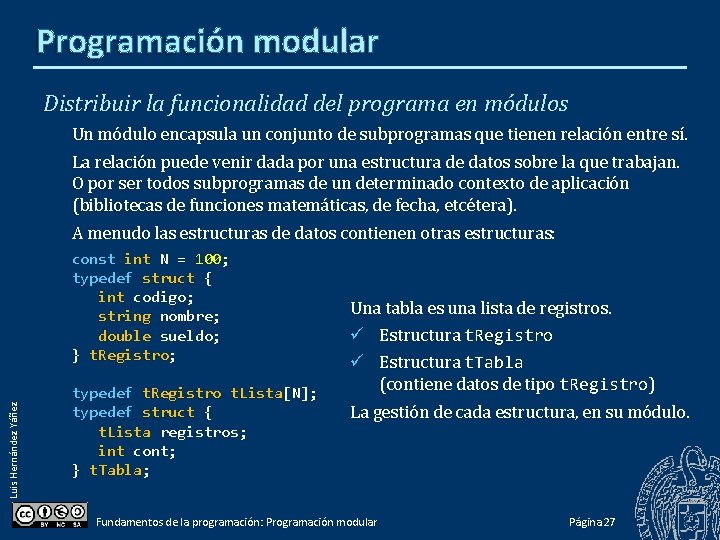 Programación modular

Distribuir la funcionalidad del programa en módulos

Un módulo encapsula un conjunto de subprogramas que tienen relación entre sí.

La relación puede venir dada por una estructura de datos sobre la que trabajan.
O por ser todos subprogramas de un determinado contexto de aplicación (bibliotecas de funciones matemáticas, de fecha, etcétera).

A menudo las estructuras de datos contienen otras estructuras:

const int N = 100;
typedef struct {
 int codigo;
 string nombre;
 double sueldo;
} tRegistro;

typedef tRegistro tLista[N];
typedef struct {
 tLista registros;
 int cont;
} tTabla;

Una tabla es una lista de registros.
✓ Estructura tRegistro
✓ Estructura tTabla (contiene datos de tipo tRegistro)
La gestión de cada estructura, en su módulo.

Luis Hernández Yáñez

BY NC SA

Fundamentos de la programación: Programación modular

Página 27